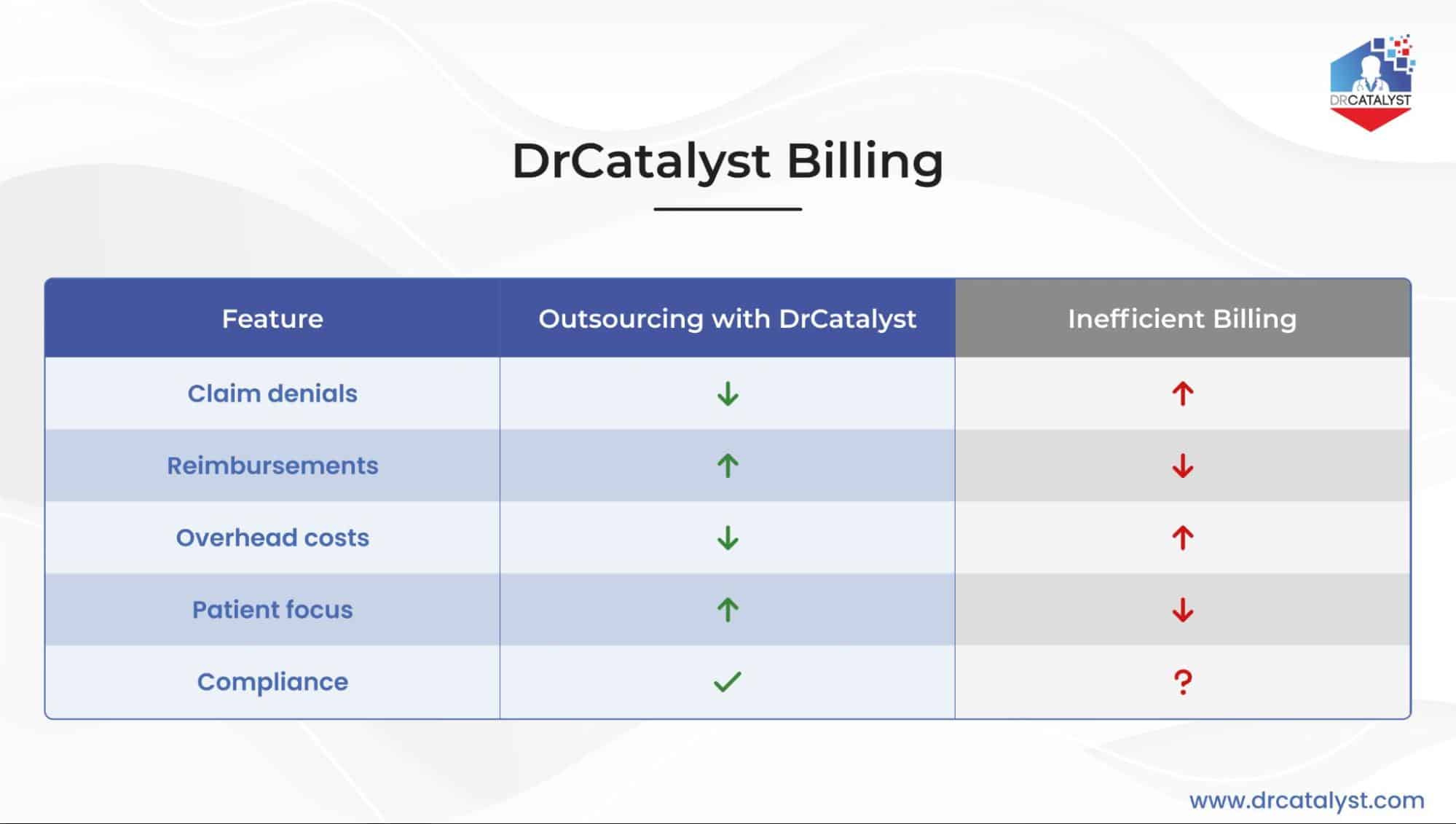 DRCATALYST

DrCatalyst Billing

| Feature | Outsourcing with DrCatalyst | Inefficient Billing |
|---|---|---|
| Claim denials | ↓ | ↑ |
| Reimbursements | ↑ | ↓ |
| Overhead costs | ↓ | ↑ |
| Patient focus | ↑ | ↓ |
| Compliance | ✓ | ? |

www.drcatalyst.com